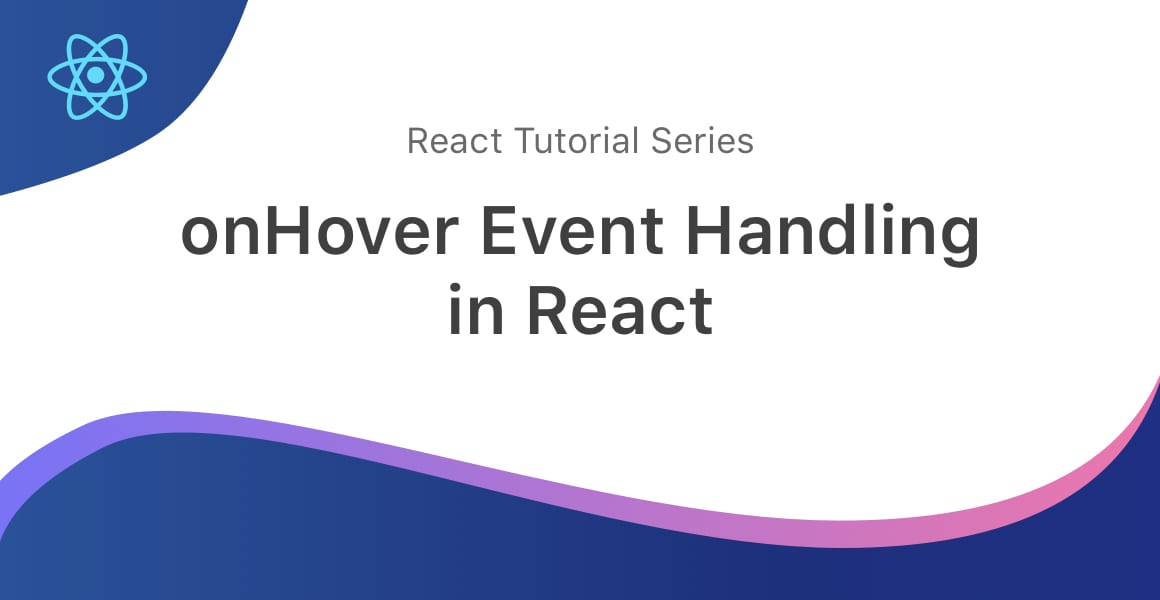 React Tutorial Series

onHover Event Handling in React